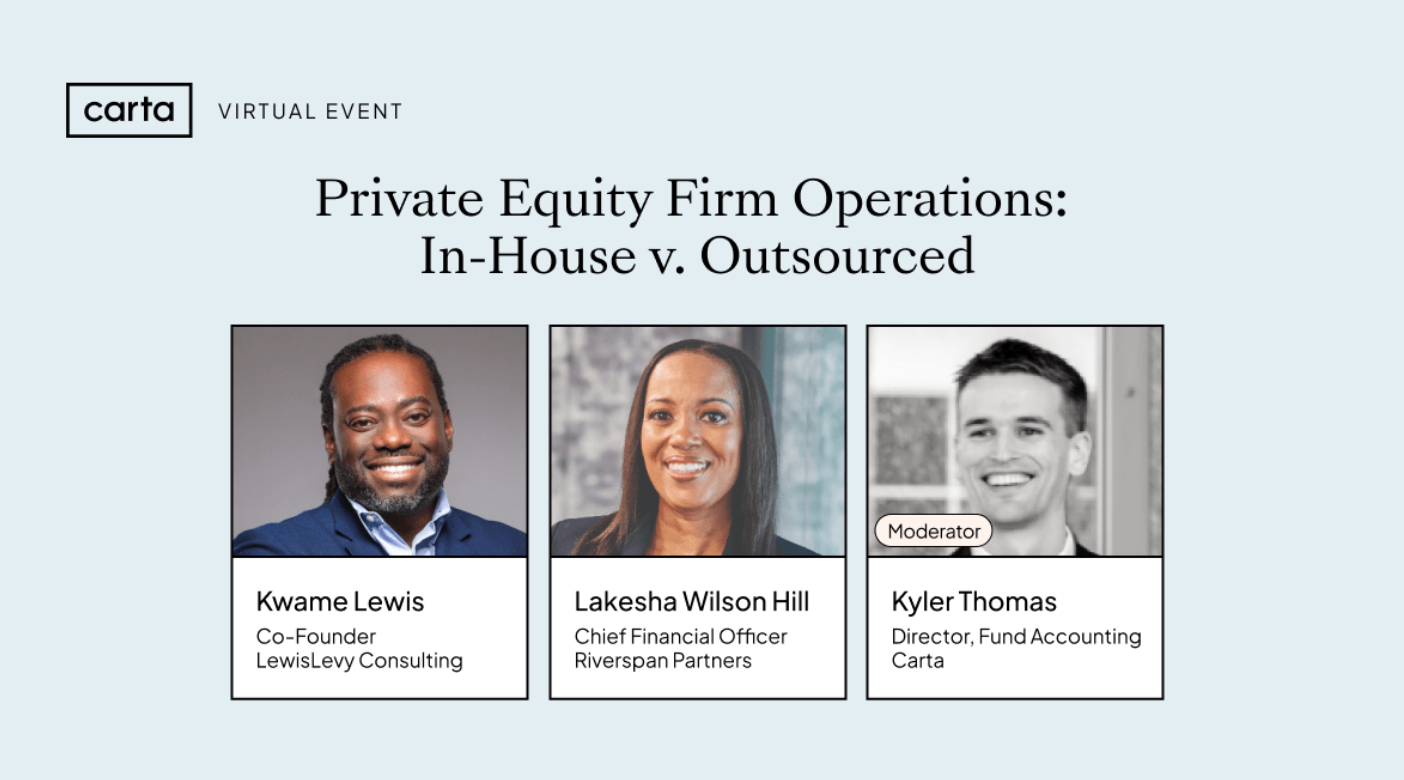 carta VIRTUAL EVENT

Private Equity Firm Operations: In-House v. Outsourced

Kwame Lewis
Co-Founder
LewisLevy Consulting

Lakesha Wilson Hill
Chief Financial Officer
Riverspan Partners

Moderator
Kyler Thomas
Director, Fund Accounting
Carta